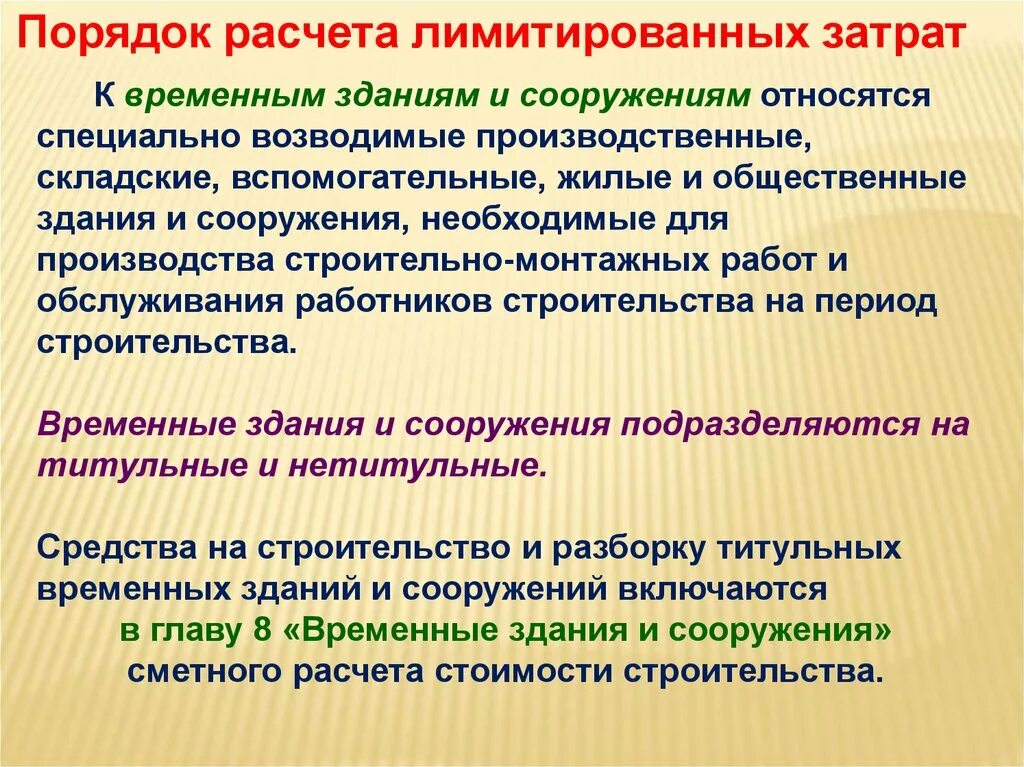 Порядок расчета лимитированных затрат

К временным зданиям и сооружениям относятся специально возводимые производственные, складские, вспомогательные, жилые и общественные здания и сооружения, необходимые для производства строительно-монтажных работ и обслуживания работников строительства на период строительства.

Временные здания и сооружения подразделяются на титульные и нетитульные.

Средства на строительство и разборку титульных временных зданий и сооружений включаются в главу 8 «Временные здания и сооружения» сметного расчета стоимости строительства.